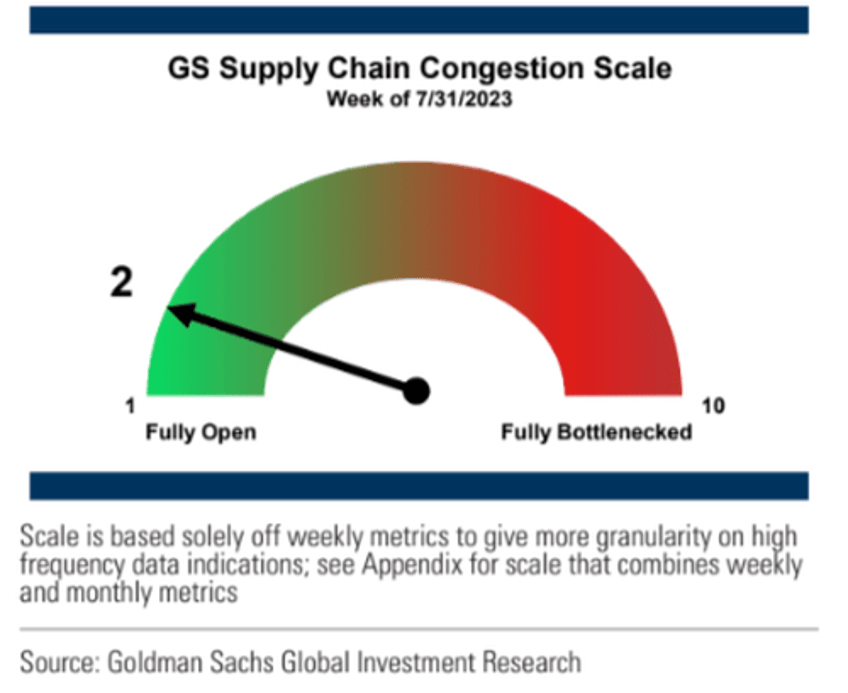 GS Supply Chain Congestion Scale
Week of 7/31/2023

2

1
Fully Open

10
Fully Bottlenecked

Scale is based solely off weekly metrics to give more granularity on high frequency data indications; see Appendix for scale that combines weekly and monthly metrics

Source: Goldman Sachs Global Investment Research